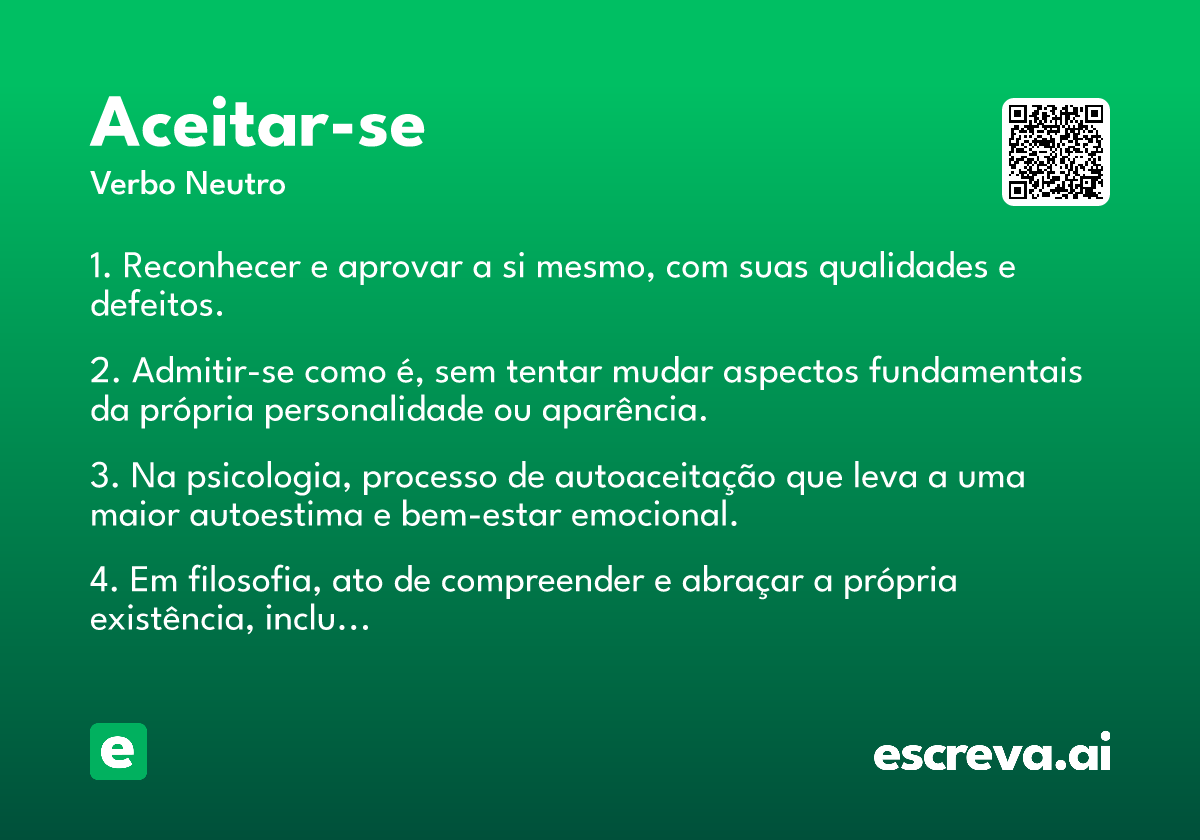 Aceitar-se
Verbo Neutro

1. Reconhecer e aprovar a si mesmo, com suas qualidades e defeitos.

2. Admitir-se como é, sem tentar mudar aspectos fundamentais da própria personalidade ou aparência.

3. Na psicologia, processo de autoaceitação que leva a uma maior autoestima e bem-estar emocional.

4. Em filosofia, ato de compreender e abraçar a própria existência, inclu…

e

escreva.ai